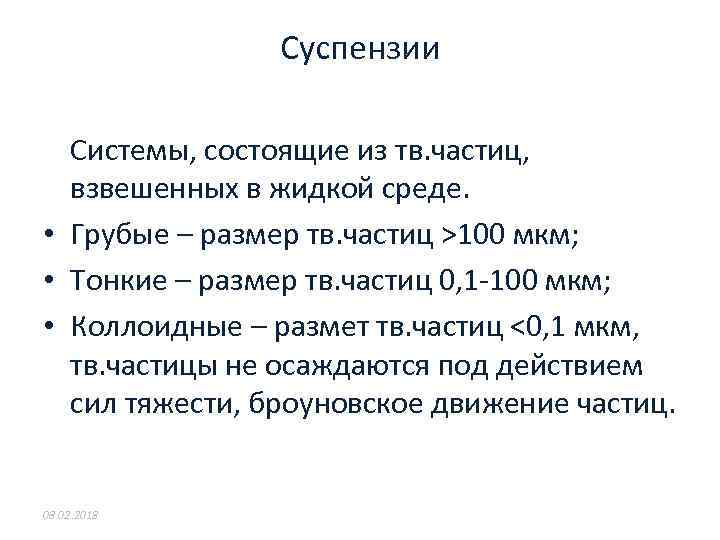 Суспензии

Системы, состоящие из тв.частиц, взвешенных в жидкой среде.

• Грубые – размер тв.частиц >100 мкм;
• Тонкие – размер тв.частиц 0,1-100 мкм;
• Коллоидные – размет тв.частиц <0,1 мкм, тв.частицы не осаждаются под действием сил тяжести, броуновское движение частиц.

08.02.2018